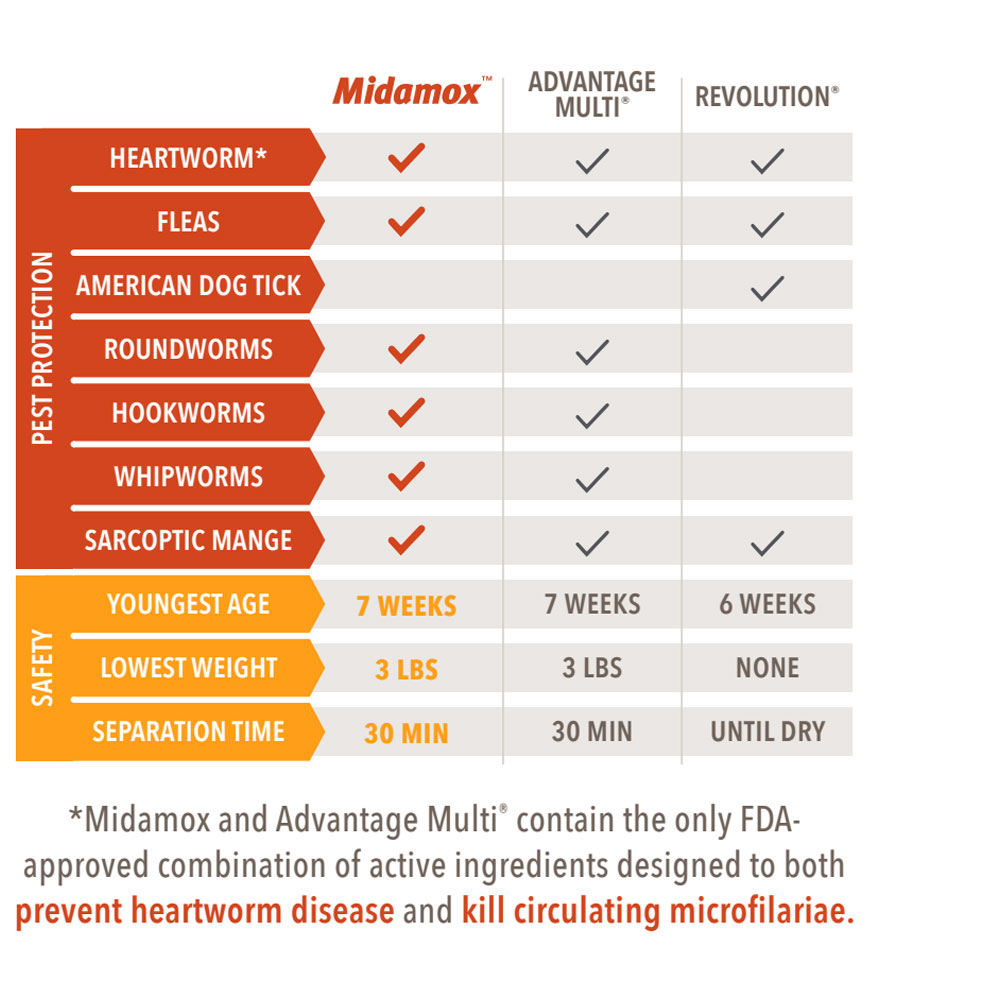 | | | Midamox™ | ADVANTAGE MULTI® | REVOLUTION® |
|---|---|---|---|---|
| PEST PROTECTION | HEARTWORM* | ✓ | ✓ | ✓ |
| | FLEAS | ✓ | ✓ | ✓ |
| | AMERICAN DOG TICK | | | ✓ |
| | ROUNDWORMS | ✓ | ✓ | |
| | HOOKWORMS | ✓ | ✓ | |
| | WHIPWORMS | ✓ | ✓ | |
| | SARCOPTIC MANGE | ✓ | ✓ | ✓ |
| SAFETY | YOUNGEST AGE | 7 WEEKS | 7 WEEKS | 6 WEEKS |
| | LOWEST WEIGHT | 3 LBS | 3 LBS | NONE |
| | SEPARATION TIME | 30 MIN | 30 MIN | UNTIL DRY |

*Midamox and Advantage Multi® contain the only FDA-approved combination of active ingredients designed to both prevent heartworm disease and kill circulating microfilariae.